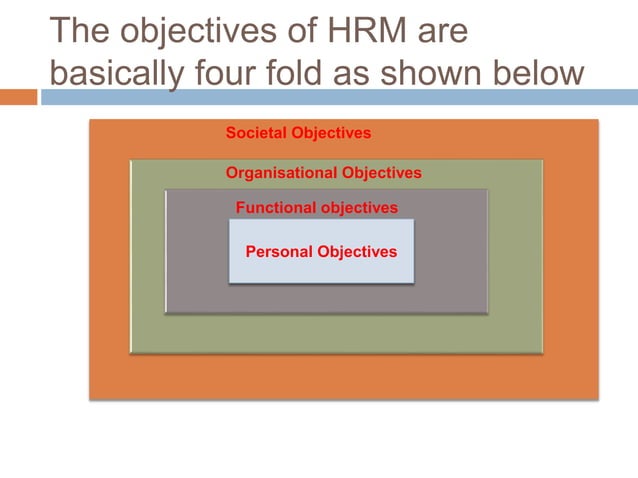 The objectives of HRM are basically four fold as shown below

Societal Objectives

Organisational Objectives

Functional objectives

Personal Objectives